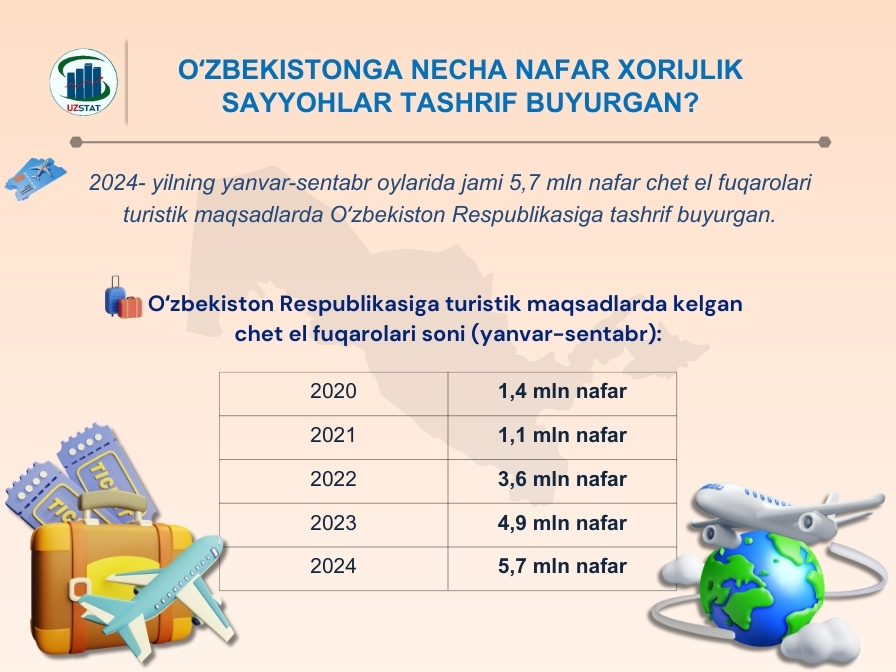 UZSTAT

O‘ZBEKISTONGA NECHA NAFAR XORIJLIK SAYYOHLAR TASHRIF BUYURGAN?

2024- yilning yanvar-sentabr oylarida jami 5,7 mln nafar chet el fuqarolari turistik maqsadlarda O‘zbekiston Respublikasiga tashrif buyurgan.

O‘zbekiston Respublikasiga turistik maqsadlarda kelgan chet el fuqarolari soni (yanvar-sentabr):

| 2020 | 1,4 mln nafar |
|---|---|
| 2021 | 1,1 mln nafar |
| 2022 | 3,6 mln nafar |
| 2023 | 4,9 mln nafar |
| 2024 | 5,7 mln nafar |

TIC
TIC